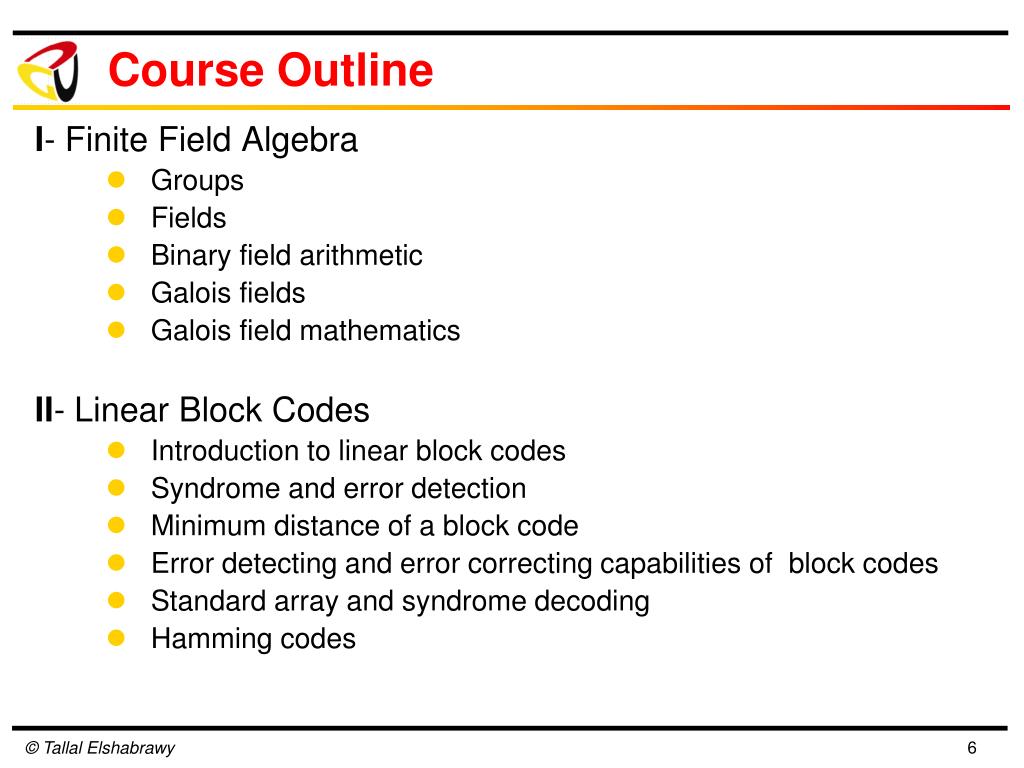 Course Outline

I- Finite Field Algebra

- Groups
- Fields
- Binary field arithmetic
- Galois fields
- Galois field mathematics

II- Linear Block Codes

- Introduction to linear block codes
- Syndrome and error detection
- Minimum distance of a block code
- Error detecting and error correcting capabilities of block codes
- Standard array and syndrome decoding
- Hamming codes

© Tallal Elshabrawy

6